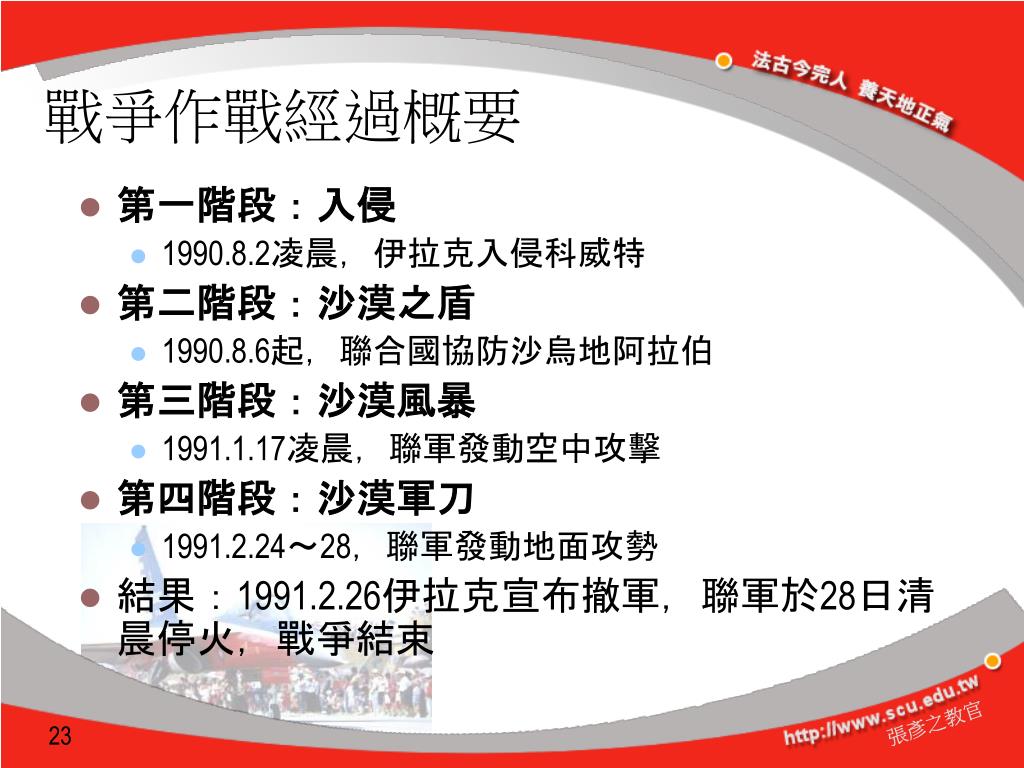 法古今完人 養天地正氣

戰爭作戰經過概要

第一階段：入侵

1990.8.2凌晨，伊拉克入侵科威特

第二階段：沙漠之盾

1990.8.6起，聯合國協防沙烏地阿拉伯

第三階段：沙漠風暴

1991.1.17凌晨，聯軍發動空中攻擊

第四階段：沙漠軍刀

1991.2.24～28，聯軍發動地面攻勢

結果：1991.2.26伊拉克宣布撤軍，聯軍於28日清晨停火，戰爭結束

23

http://www.scu.edu.tw

張彥之教官